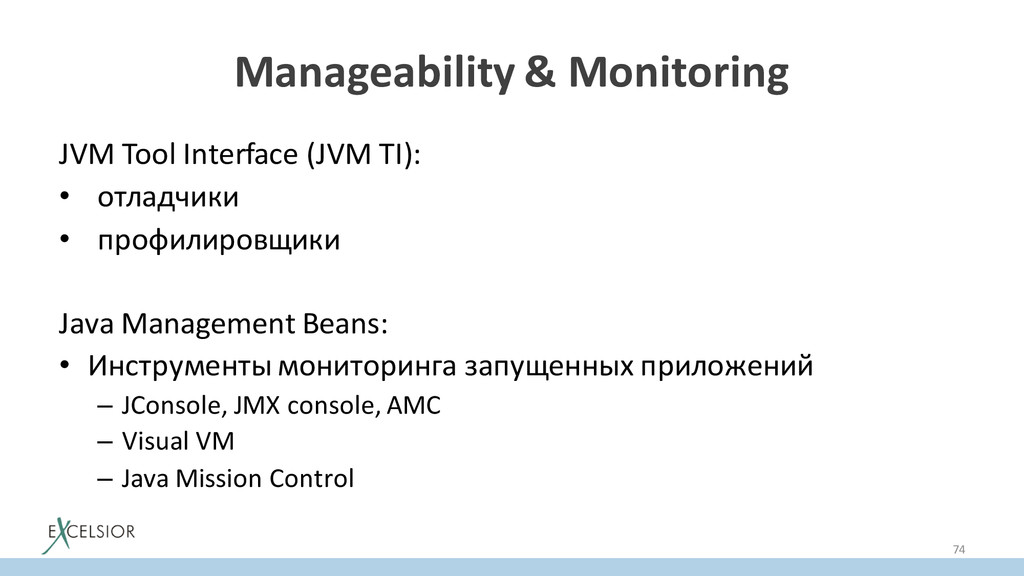 Manageability & Monitoring

JVM Tool Interface (JVM TI):
• отладчики
• профилировщики

Java Management Beans:
• Инструменты мониторинга запущенных приложений
– JConsole, JMX console, AMC
– Visual VM
– Java Mission Control

EXCELSIOR

74